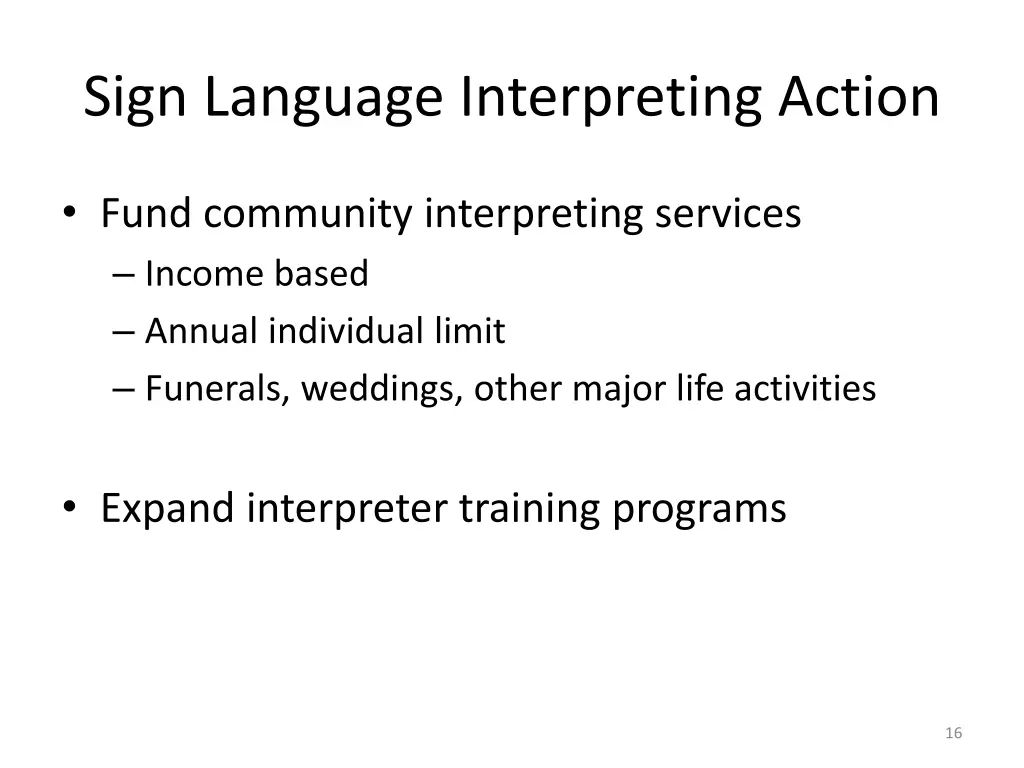 Sign Language Interpreting Action

• Fund community interpreting services
– Income based
– Annual individual limit
– Funerals, weddings, other major life activities

• Expand interpreter training programs

16